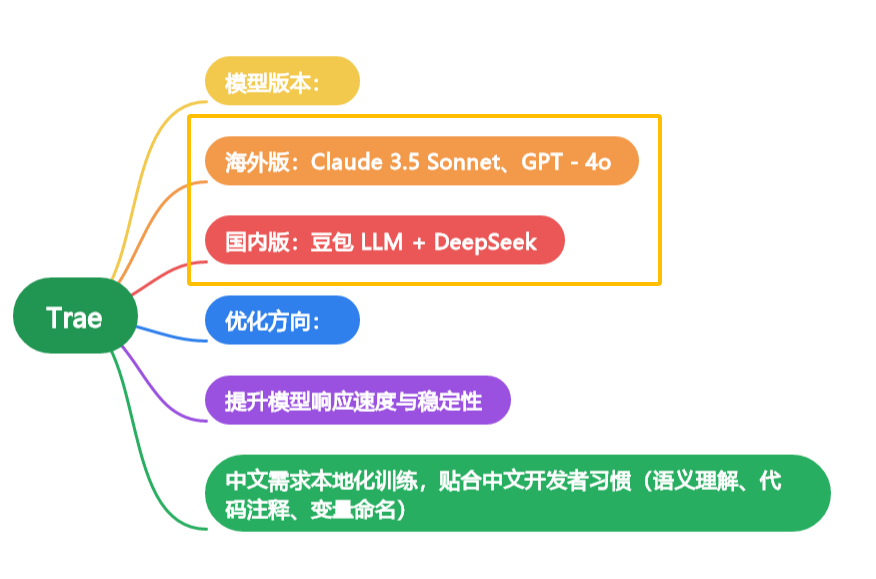 Trae

模型版本：

海外版：Claude 3.5 Sonnet、GPT - 4o

国内版：豆包 LLM + DeepSeek

优化方向：

提升模型响应速度与稳定性

中文需求本地化训练，贴合中文开发者习惯（语义理解、代码注释、变量命名）